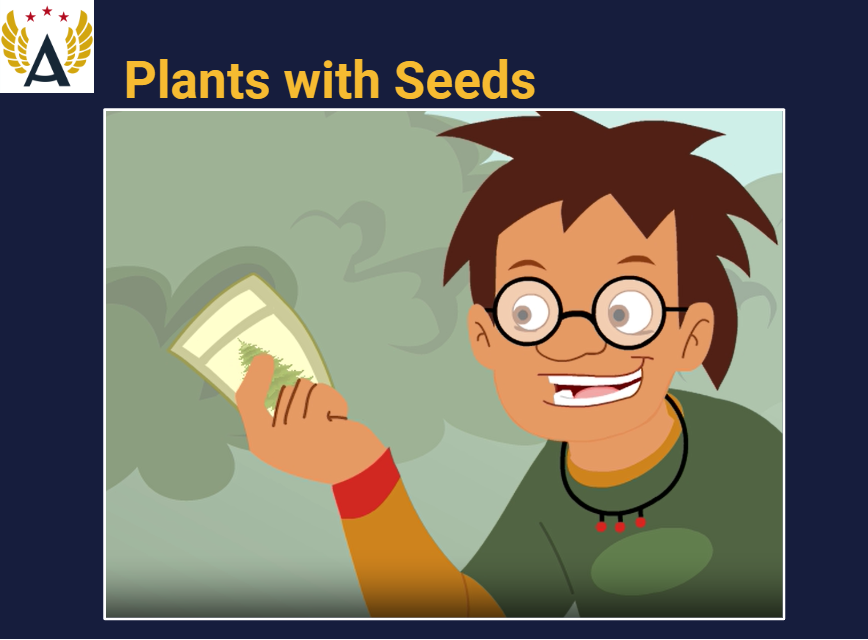 A

Plants with Seeds